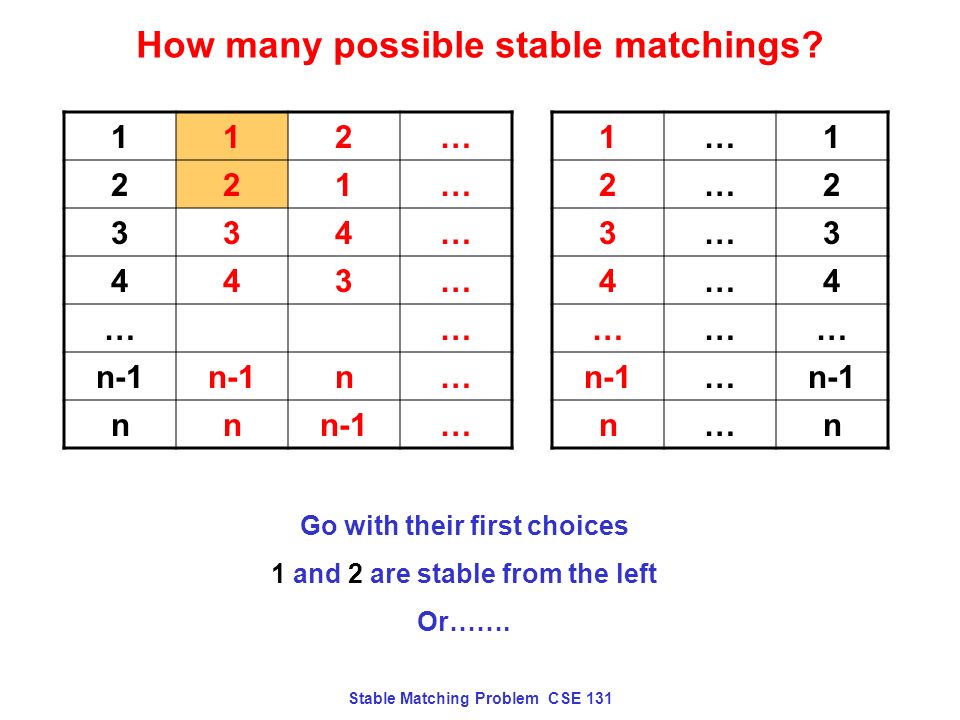 How many possible stable matchings?

| 1 | 1 | 2 | … |
|---|---|---|---|
| 2 | 2 | 1 | … |
| 3 | 3 | 4 | … |
| 4 | 4 | 3 | … |
| … | | | … |
| n-1 | n-1 | n | … |
| n | n | n-1 | … |

| 1 | … | 1 |
|---|---|---|
| 2 | … | 2 |
| 3 | … | 3 |
| 4 | … | 4 |
| … | … | … |
| n-1 | … | n-1 |
| n | … | n |

Go with their first choices

1 and 2 are stable from the left

Or…….

Stable Matching Problem CSE 131